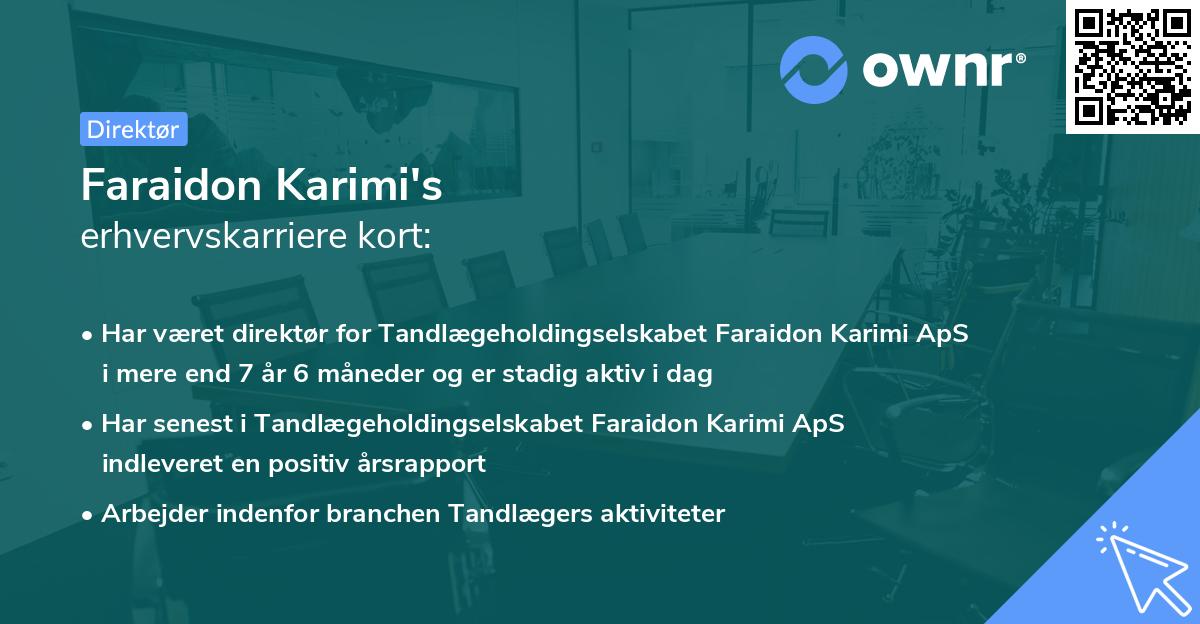 ownr®

Direktør

Faraidon Karimi's
erhvervskarriere kort:

• Har været direktør for Tandlægeholdingselskabet Faraidon Karimi ApS i mere end 7 år 6 måneder og er stadig aktiv i dag

• Har senest i Tandlægeholdingselskabet Faraidon Karimi ApS indleveret en positiv årsrapport

• Arbejder indenfor branchen Tandlægers aktiviteter